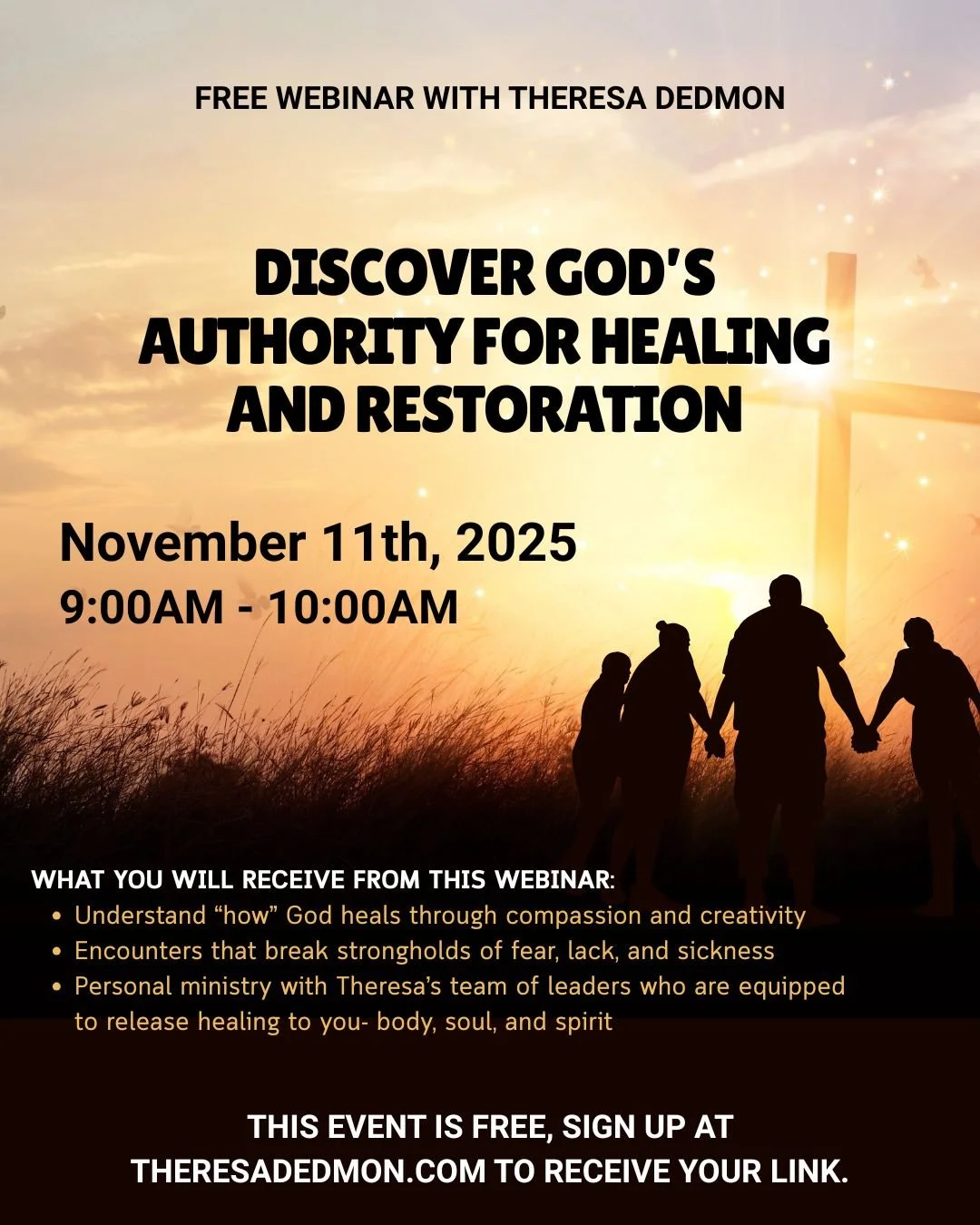 FREE WEBINAR WITH THERESA DEDMON

DISCOVER GOD'S AUTHORITY FOR HEALING AND RESTORATION

November 11th, 2025
9:00AM - 10:00AM

WHAT YOU WILL RECEIVE FROM THIS WEBINAR:
• Understand "how" God heals through compassion and creativity
• Encounters that break strongholds of fear, lack, and sickness
• Personal ministry with Theresa's team of leaders who are equipped to release healing to you- body, soul, and spirit

THIS EVENT IS FREE, SIGN UP AT THERESADEDMON.COM TO RECEIVE YOUR LINK.